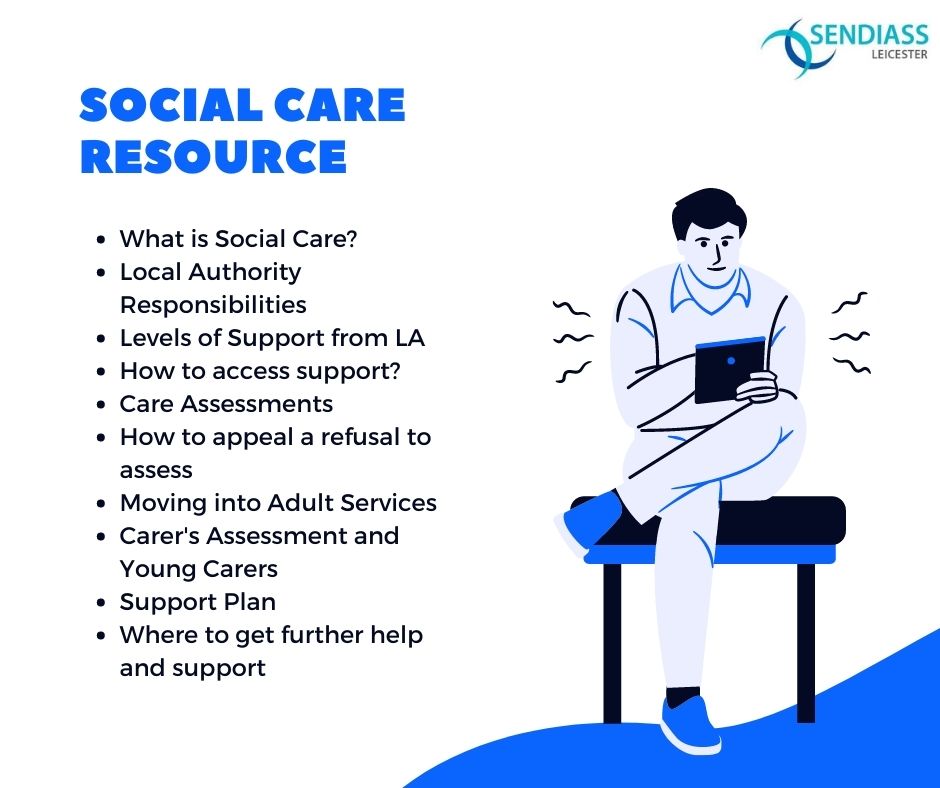 SENDIASS
LEICESTER

SOCIAL CARE RESOURCE

- What is Social Care?
- Local Authority Responsibilities
- Levels of Support from LA
- How to access support?
- Care Assessments
- How to appeal a refusal to assess
- Moving into Adult Services
- Carer's Assessment and Young Carers
- Support Plan
- Where to get further help and support